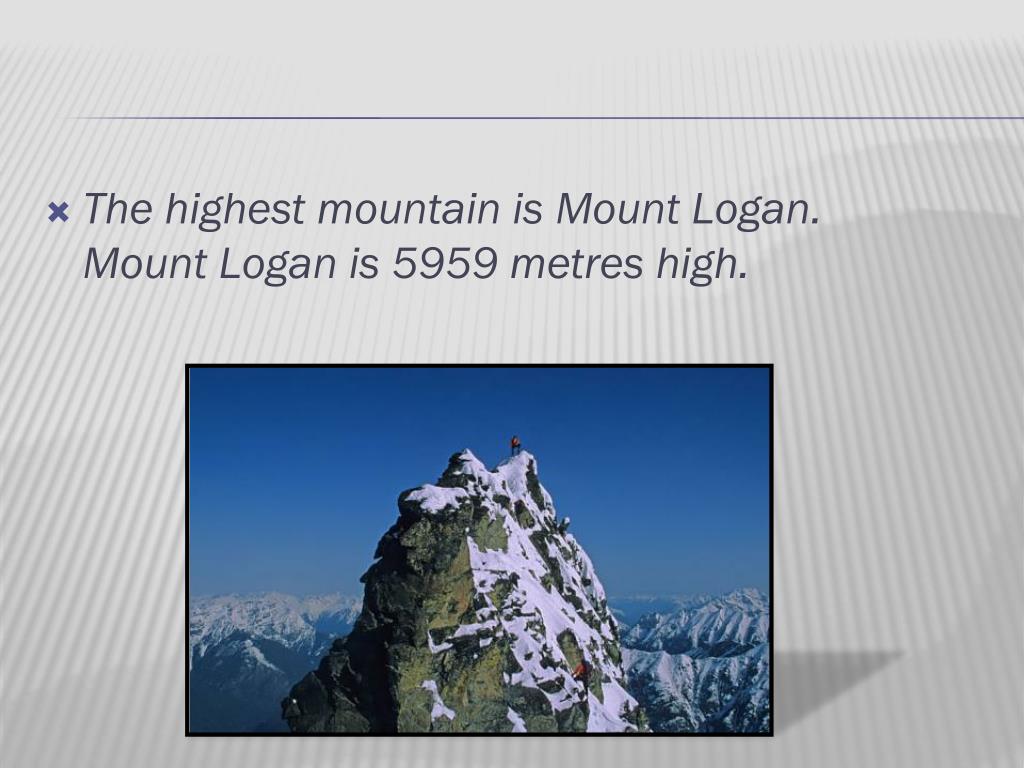 The highest mountain is Mount Logan. Mount Logan is 5959 metres high.